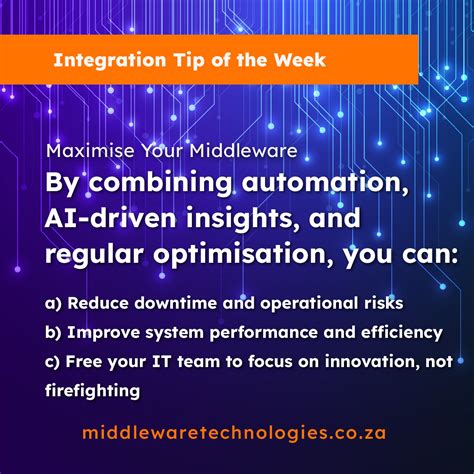 Integration Tip of the Week

Maximise Your Middleware

By combining automation, AI-driven insights, and regular optimisation, you can:

a) Reduce downtime and operational risks

b) Improve system performance and efficiency

c) Free your IT team to focus on innovation, not firefighting

middlewaretechnologies.co.za